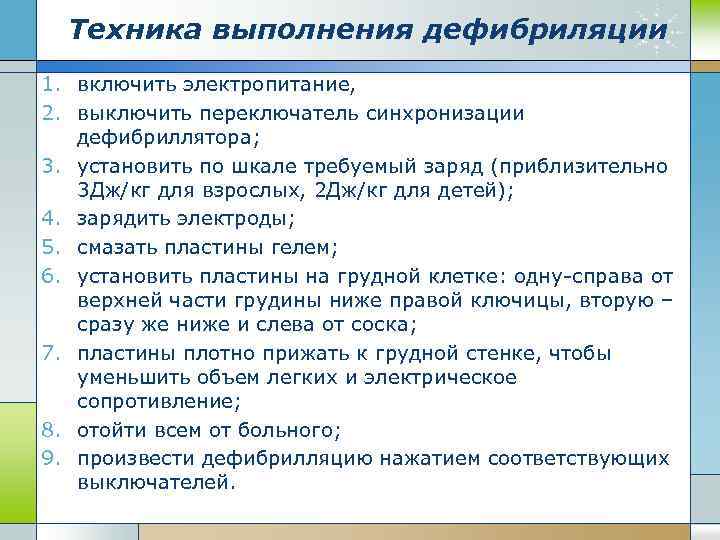 Техника выполнения дефибриляции

1. включить электропитание,
2. выключить переключатель синхронизации дефибриллятора;
3. установить по шкале требуемый заряд (приблизительно 3Дж/кг для взрослых, 2Дж/кг для детей);
4. зарядить электроды;
5. смазать пластины гелем;
6. установить пластины на грудной клетке: одну-справа от верхней части грудины ниже правой ключицы, вторую – сразу же ниже и слева от соска;
7. пластины плотно прижать к грудной стенке, чтобы уменьшить объем легких и электрическое сопротивление;
8. отойти всем от больного;
9. произвести дефибрилляцию нажатием соответствующих выключателей.